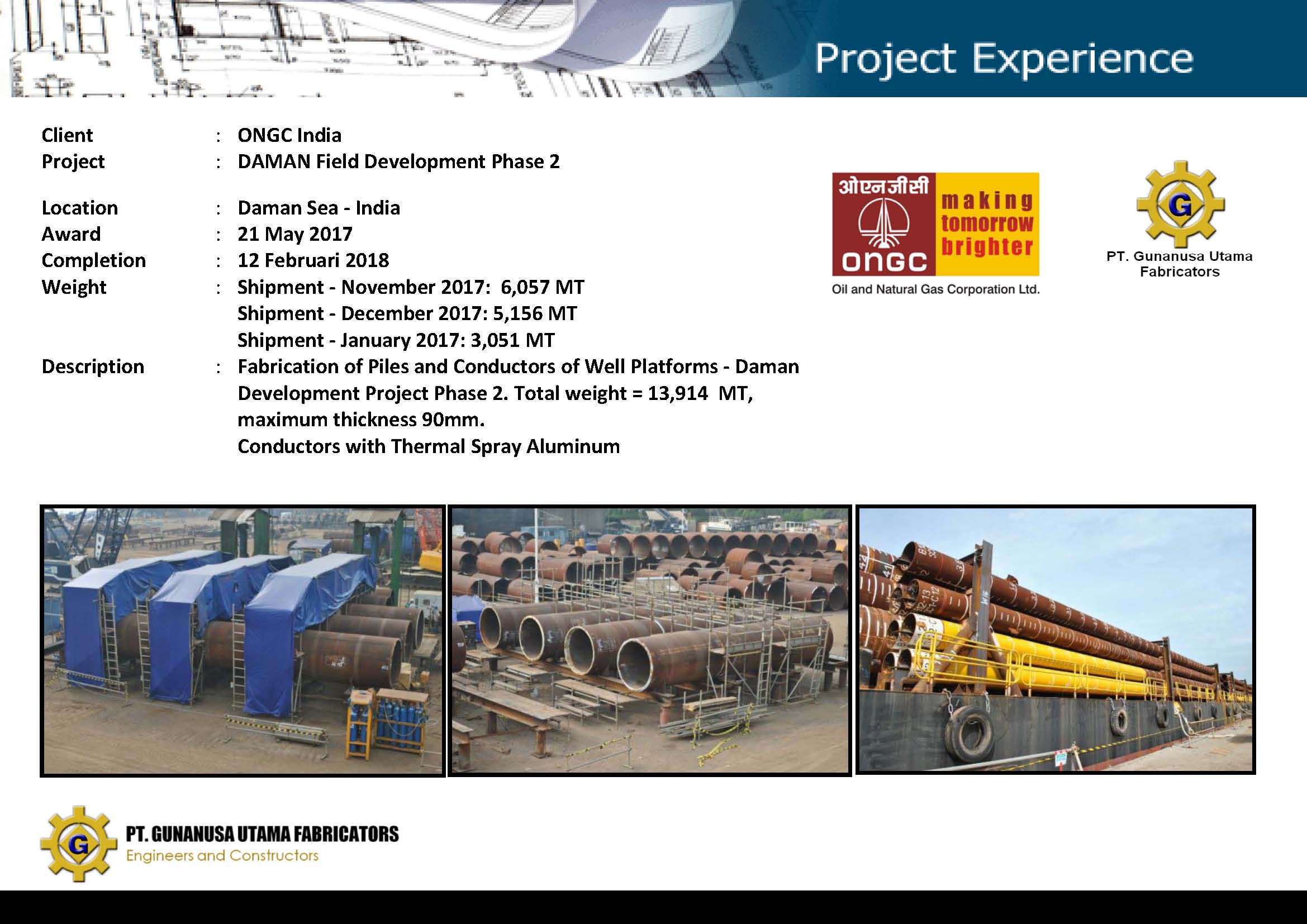 Project Experience

Client : ONGC India
Project : DAMAN Field Development Phase 2

Location : Daman Sea - India
Award : 21 May 2017
Completion : 12 Februari 2018
Weight : Shipment - November 2017: 6,057 MT
Shipment - December 2017: 5,156 MT
Shipment - January 2017: 3,051 MT
Description : Fabrication of Piles and Conductors of Well Platforms - Daman Development Project Phase 2. Total weight = 13,914 MT, maximum thickness 90mm.
Conductors with Thermal Spray Aluminum

ओएनजीसी
ONGC
making tomorrow brighter
Oil and Natural Gas Corporation Ltd.

G
PT. Gunanusa Utama Fabricators

G
PT. GUNANUSA UTAMA FABRICATORS
Engineers and Constructors